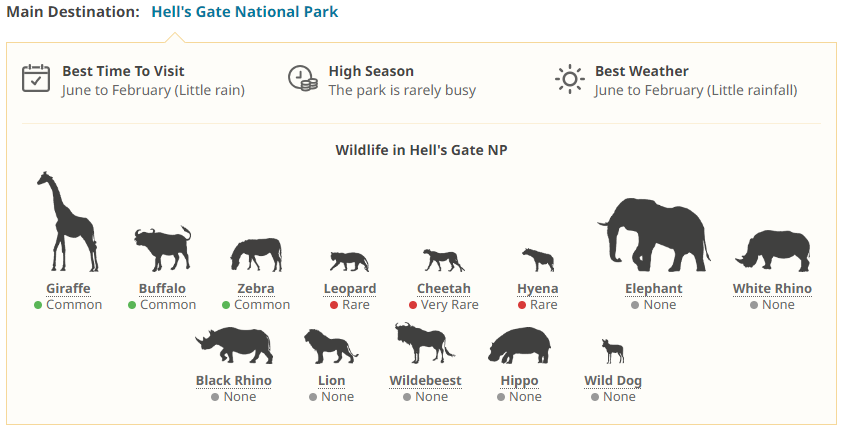 Main Destination: Hell's Gate National Park

Best Time To Visit
June to February (Little rain)

High Season
The park is rarely busy

Best Weather
June to February (Little rainfall)

Wildlife in Hell's Gate NP

Giraffe
Common

Buffalo
Common

Zebra
Common

Leopard
Rare

Cheetah
Very Rare

Hyena
Rare

Elephant
None

White Rhino
None

Black Rhino
None

Lion
None

Wildebeest
None

Hippo
None

Wild Dog
None